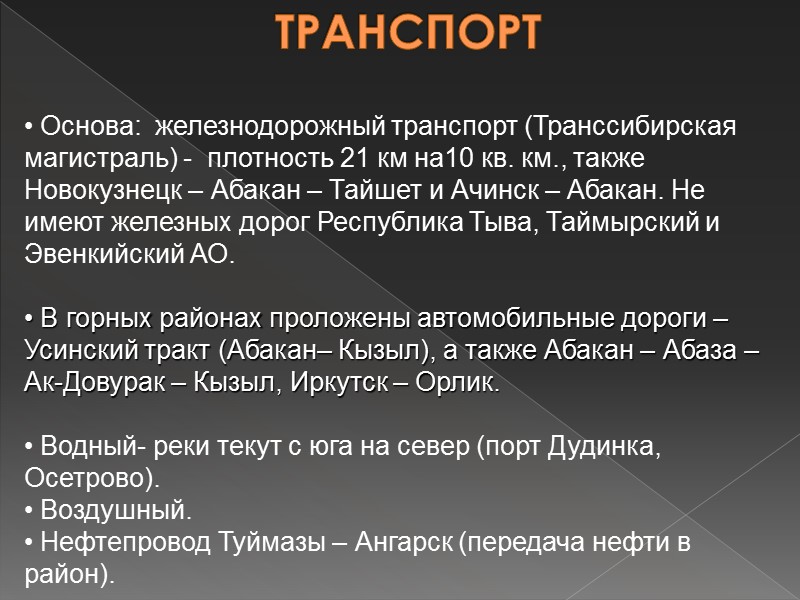 ТРАНСПОРТ

• Основа: железнодорожный транспорт (Транссибирская магистраль) - плотность 21 км на10 кв. км., также Новокузнецк – Абакан – Тайшет и Ачинск – Абакан. Не имеют железных дорог Республика Тыва, Таймырский и Эвенкийский АО.

• В горных районах проложены автомобильные дороги – Усинский тракт (Абакан– Кызыл), а также Абакан – Абаза – Ак-Довурак – Кызыл, Иркутск – Орлик.

• Водный- реки текут с юга на север (порт Дудинка, Осетрово).
• Воздушный.
• Нефтепровод Туймазы – Ангарск (передача нефти в район).